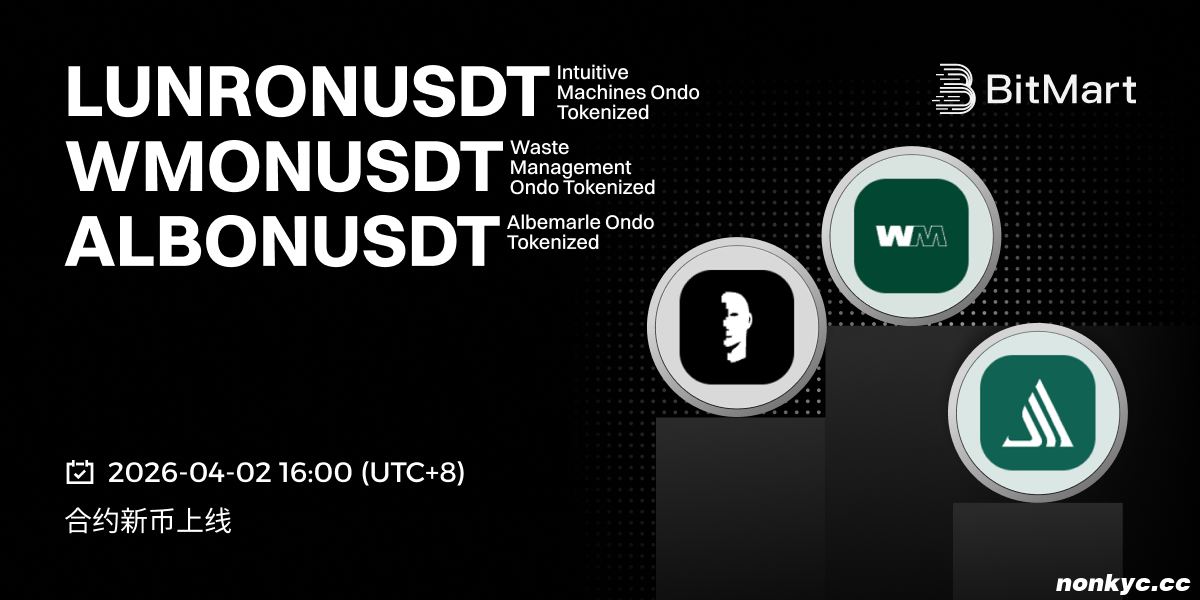 LUNRONUSDT Intuitive Machines Ondo Tokenized
WMONUSDT Waste Management Ondo Tokenized
ALBONUSDT Albemarle Ondo Tokenized

BitMart

WM

2026-04-02 16:00 (UTC+8)
合约新币上线

nonkyc.cc